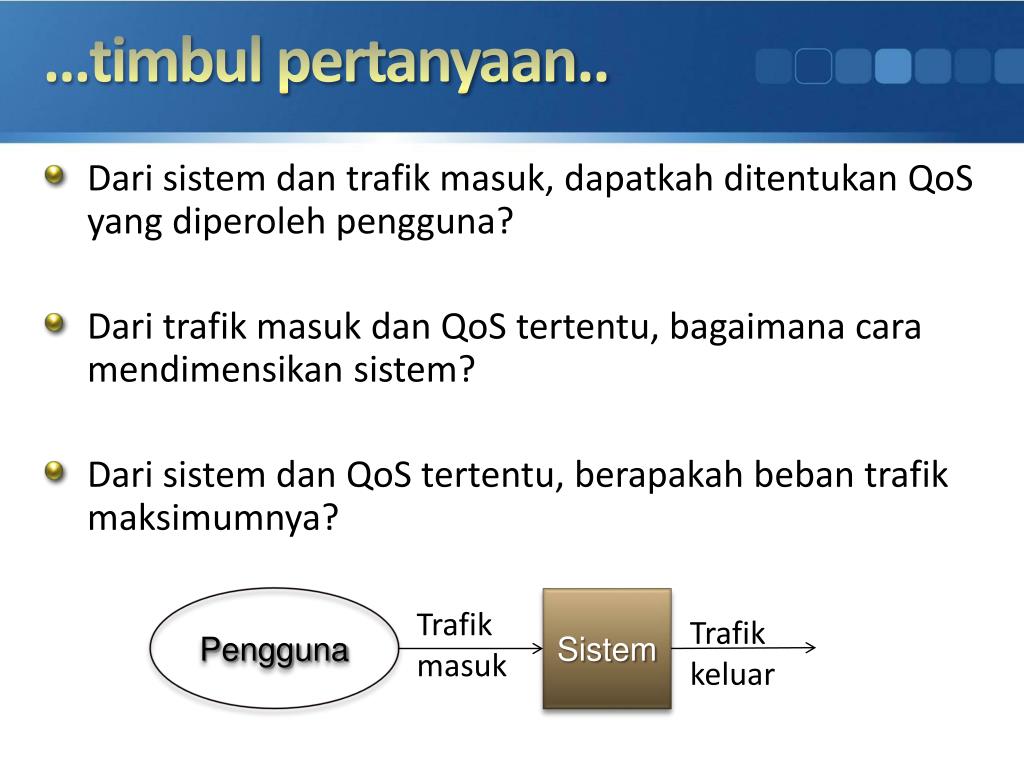 …timbul pertanyaan..

Dari sistem dan trafik masuk, dapatkah ditentukan QoS yang diperoleh pengguna?

Dari trafik masuk dan QoS tertentu, bagaimana cara mendimensikan sistem?

Dari sistem dan QoS tertentu, berapakah beban trafik maksimumnya?

Pengguna

Trafik masuk

Sistem

Trafik keluar